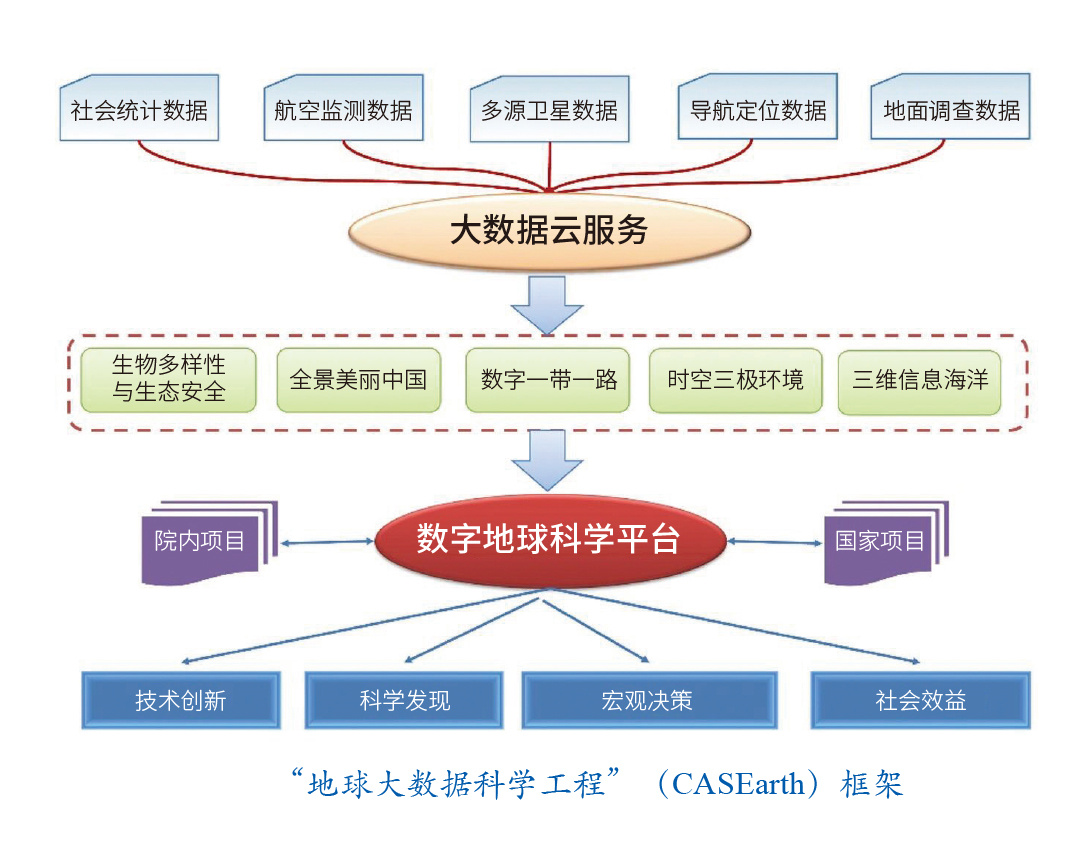 社会统计数据 航空监测数据 多源卫星数据 导航定位数据 地面调查数据

大数据云服务

生物多样性与生态安全 全景美丽中国 数字一带一路 时空三极环境 三维信息海洋

院内项目 数字地球科学平台 国家项目

技术创新 科学发现 宏观决策 社会效益

“地球大数据科学工程”（CASEarth）框架